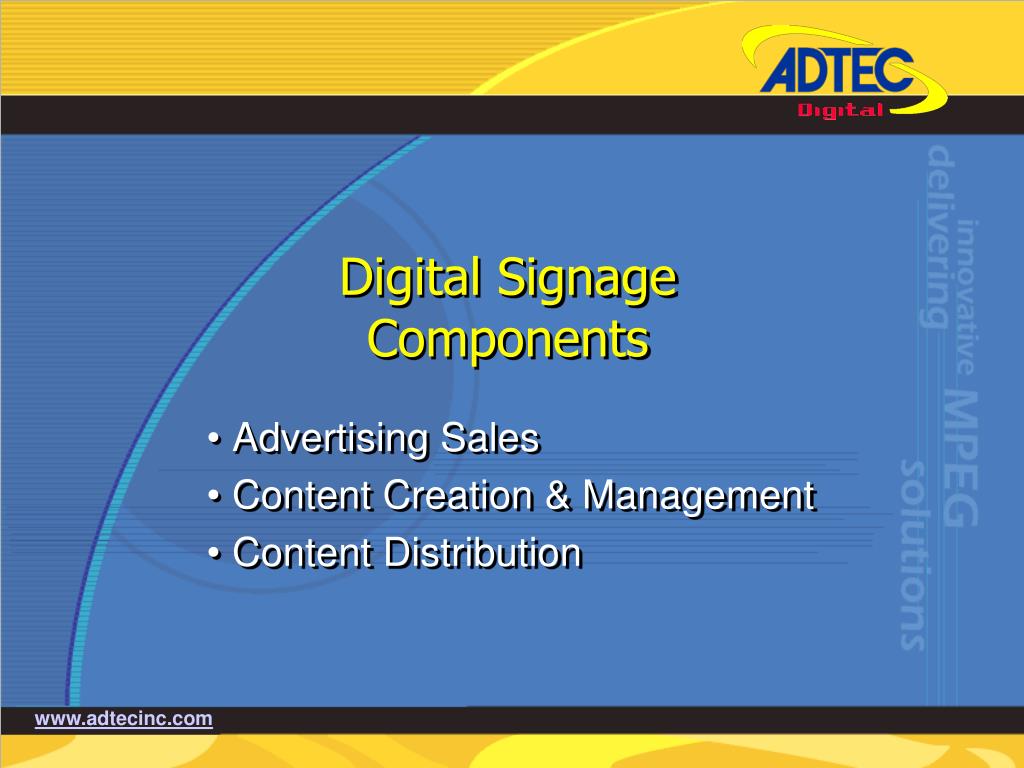 ADTEC
Digital

delivering innovative MPEG solutions

Digital Signage Components

• Advertising Sales
• Content Creation & Management
• Content Distribution

www.adtecinc.com